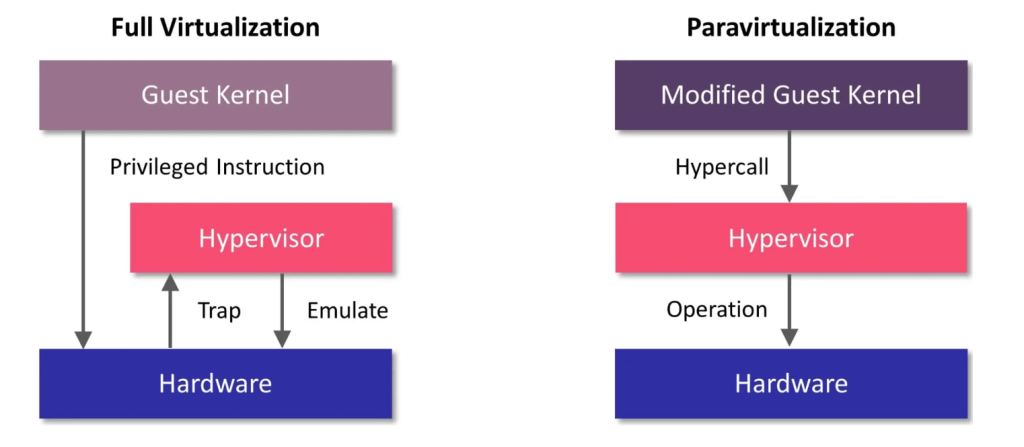 Full Virtualization

Guest Kernel

Privileged Instruction

Hypervisor

Trap

Emulate

Hardware

Paravirtualization

Modified Guest Kernel

Hypercall

Hypervisor

Operation

Hardware